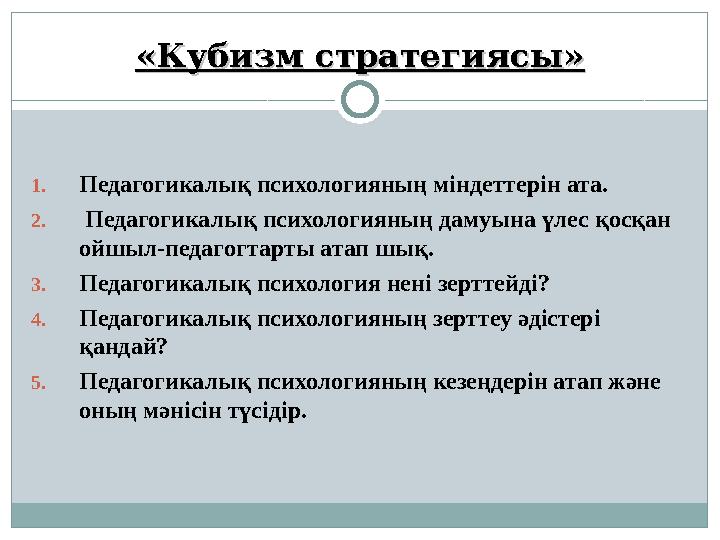 «Кубизм стратегиясы»

1. Педагогикалық психологияның міндеттерін ата.
2. Педагогикалық психологияның дамуына үлес қосқан ойшыл-педагогтарты атап шық.
3. Педагогикалық психология нені зерттейді?
4. Педагогикалық психологияның зерттеу әдістері қандай?
5. Педагогикалық психологияның кезеңдерін атап және оның мәнісін түсідір.